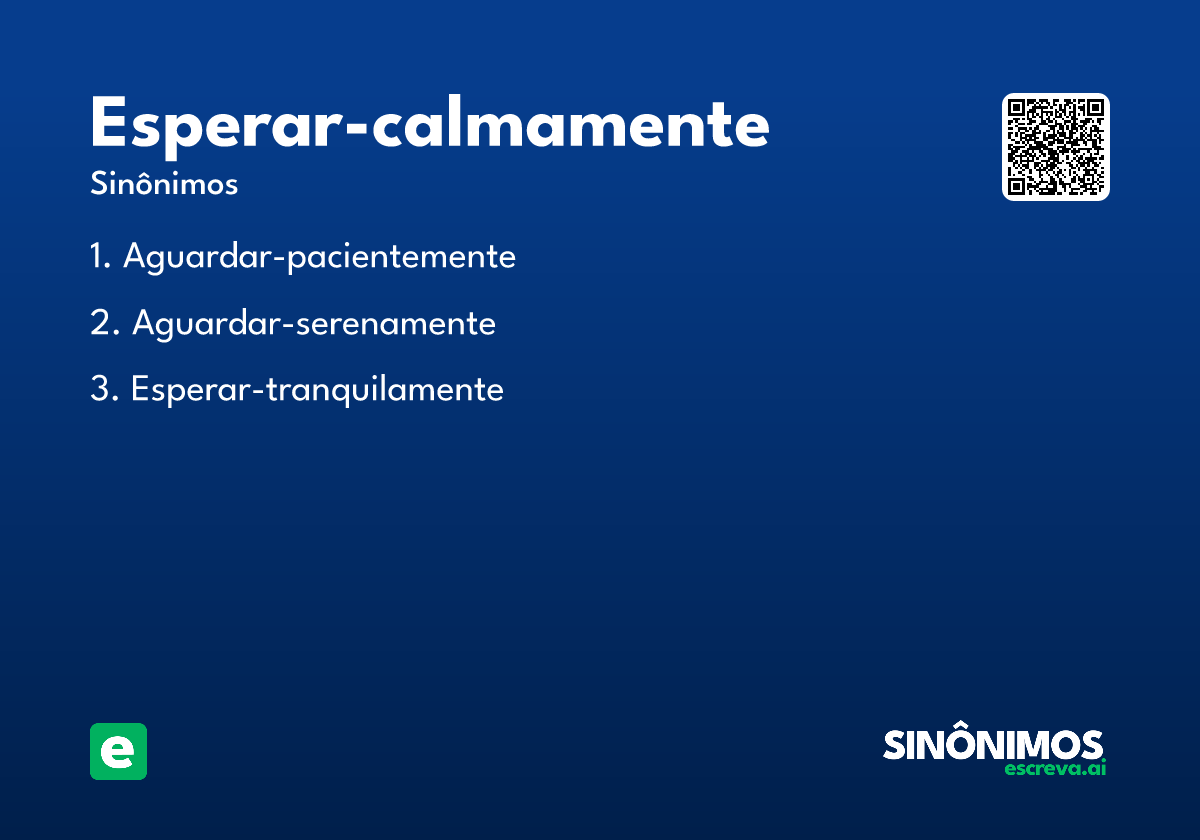 Esperar-calmamente
Sinônimos

1. Aguardar-pacientemente

2. Aguardar-serenamente

3. Esperar-tranquilamente

e

SINÔNIMOS
escreva.ai